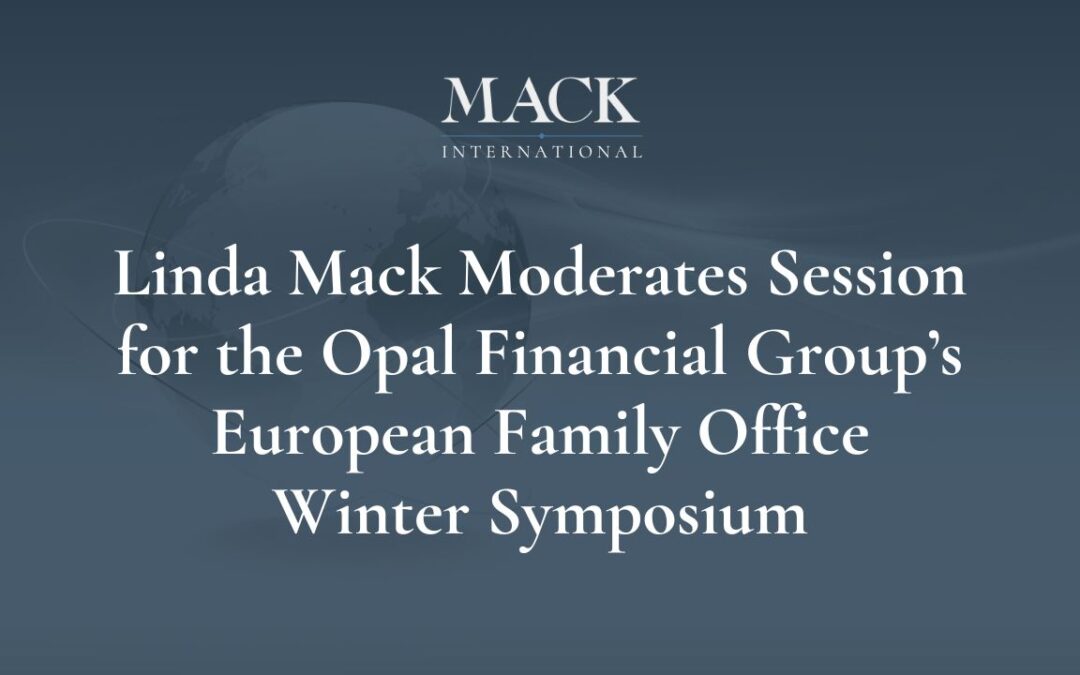 MACK
INTERNATIONAL

Linda Mack Moderates Session for the Opal Financial Group's European Family Office Winter Symposium